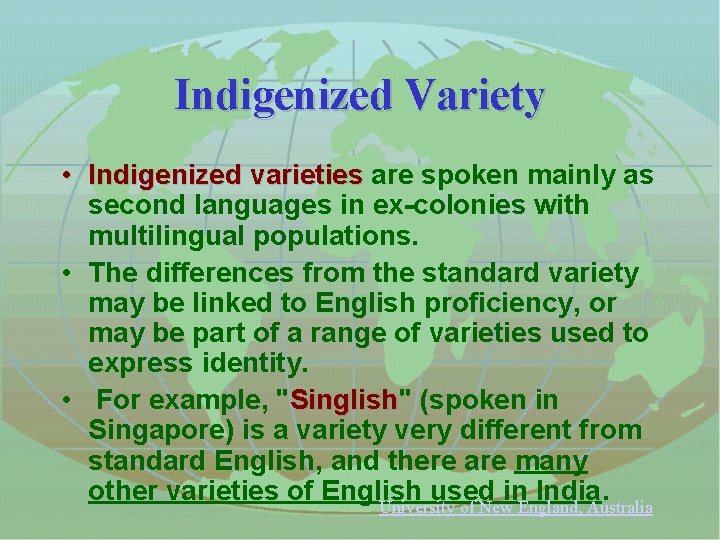 Indigenized Variety

• Indigenized varieties are spoken mainly as second languages in ex-colonies with multilingual populations.

• The differences from the standard variety may be linked to English proficiency, or may be part of a range of varieties used to express identity.

• For example, "Singlish" (spoken in Singapore) is a variety very different from standard English, and there are many other varieties of English used in India.

University of New England, Australia